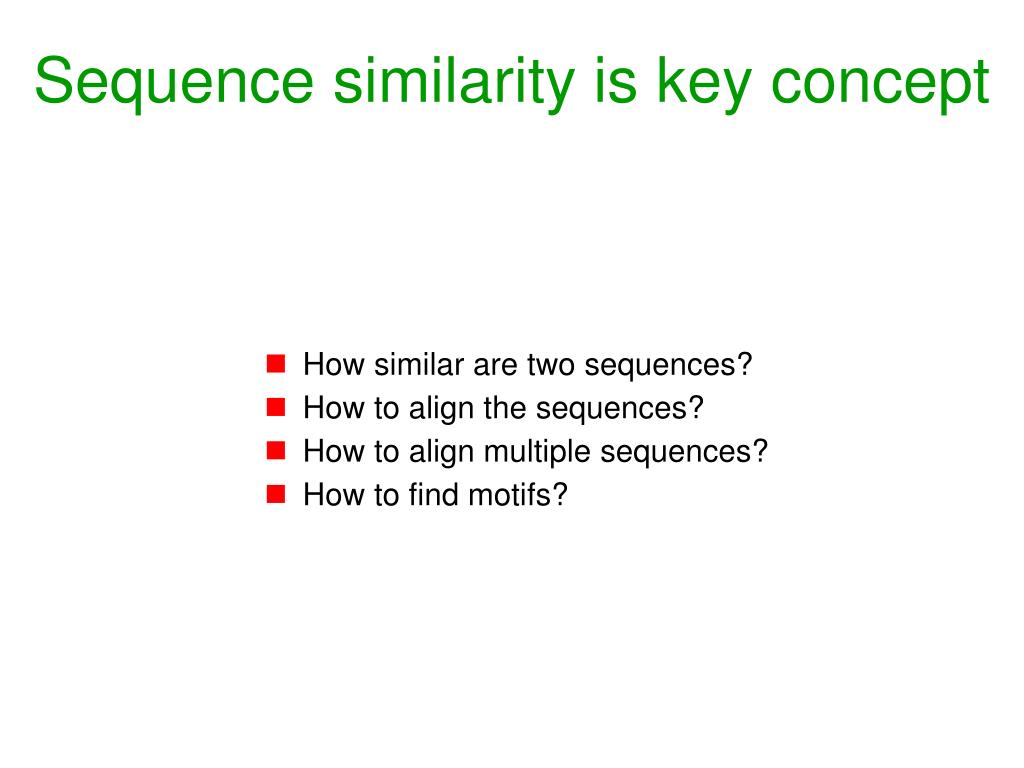 Sequence similarity is key concept

- How similar are two sequences?
- How to align the sequences?
- How to align multiple sequences?
- How to find motifs?